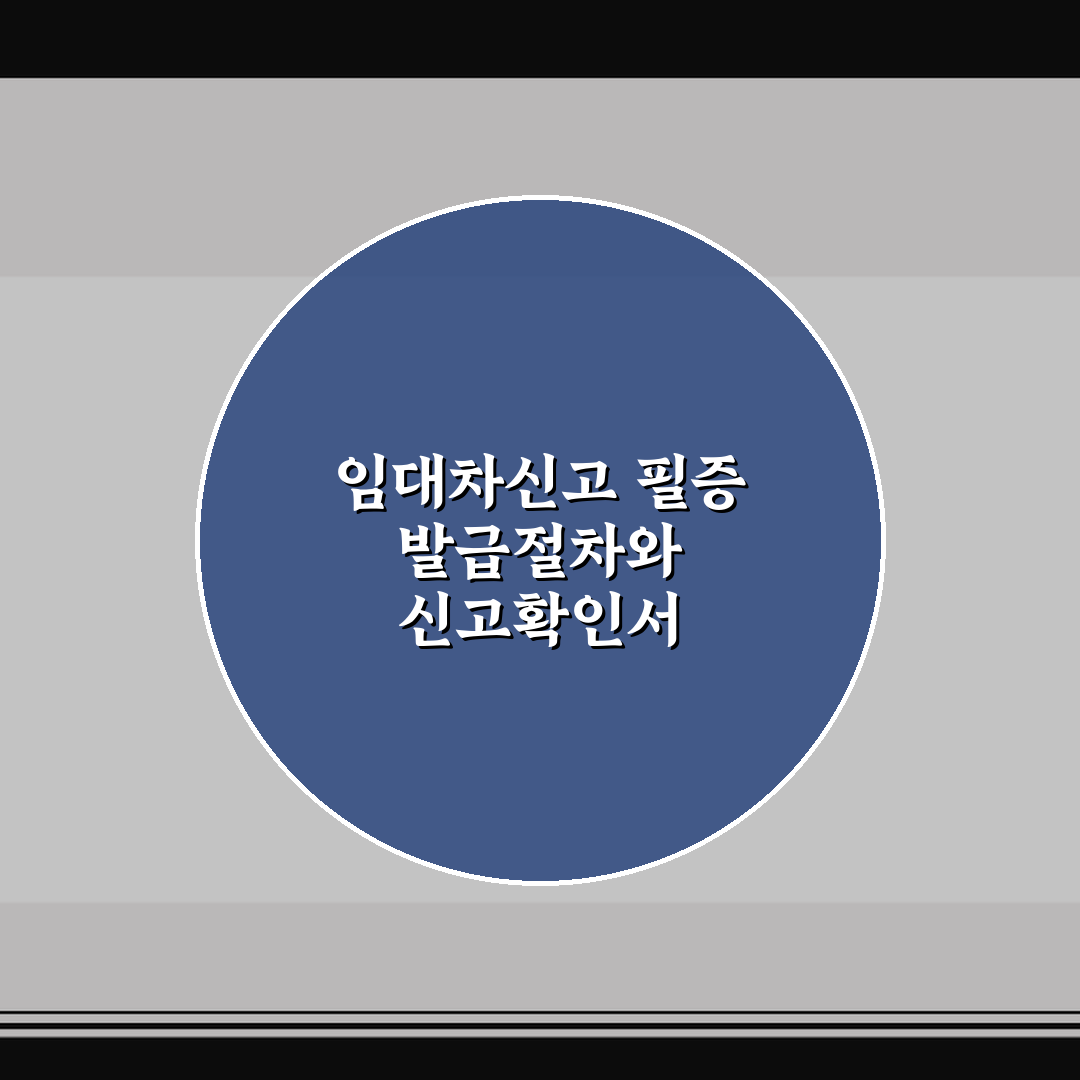 임대차신고 필증 발급절차와 신고확인서